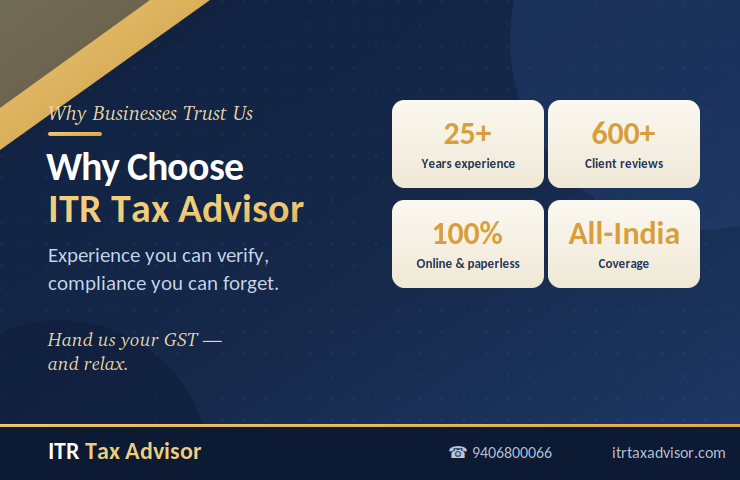 Why Businesses Trust Us

Why Choose
ITR Tax Advisor

Experience you can verify, compliance you can forget.

Hand us your GST — and relax.

25+
Years experience

600+
Client reviews

100%
Online & paperless

All-India
Coverage

ITR Tax Advisor

☎ 9406800066

itrtaxadvisor.com